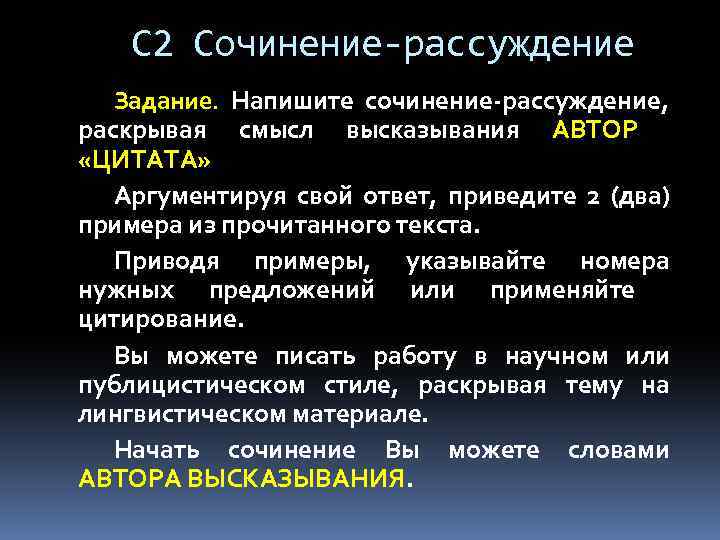 С2 Сочинение-рассуждение

Задание. Напишите сочинение-рассуждение, раскрывая смысл высказывания АВТОР «ЦИТАТА»

Аргументируя свой ответ, приведите 2 (два) примера из прочитанного текста.

Приводя примеры, указывайте номера нужных предложений или применяйте цитирование.

Вы можете писать работу в научном или публицистическом стиле, раскрывая тему на лингвистическом материале.

Начать сочинение Вы можете словами АВТОРА ВЫСКАЗЫВАНИЯ.